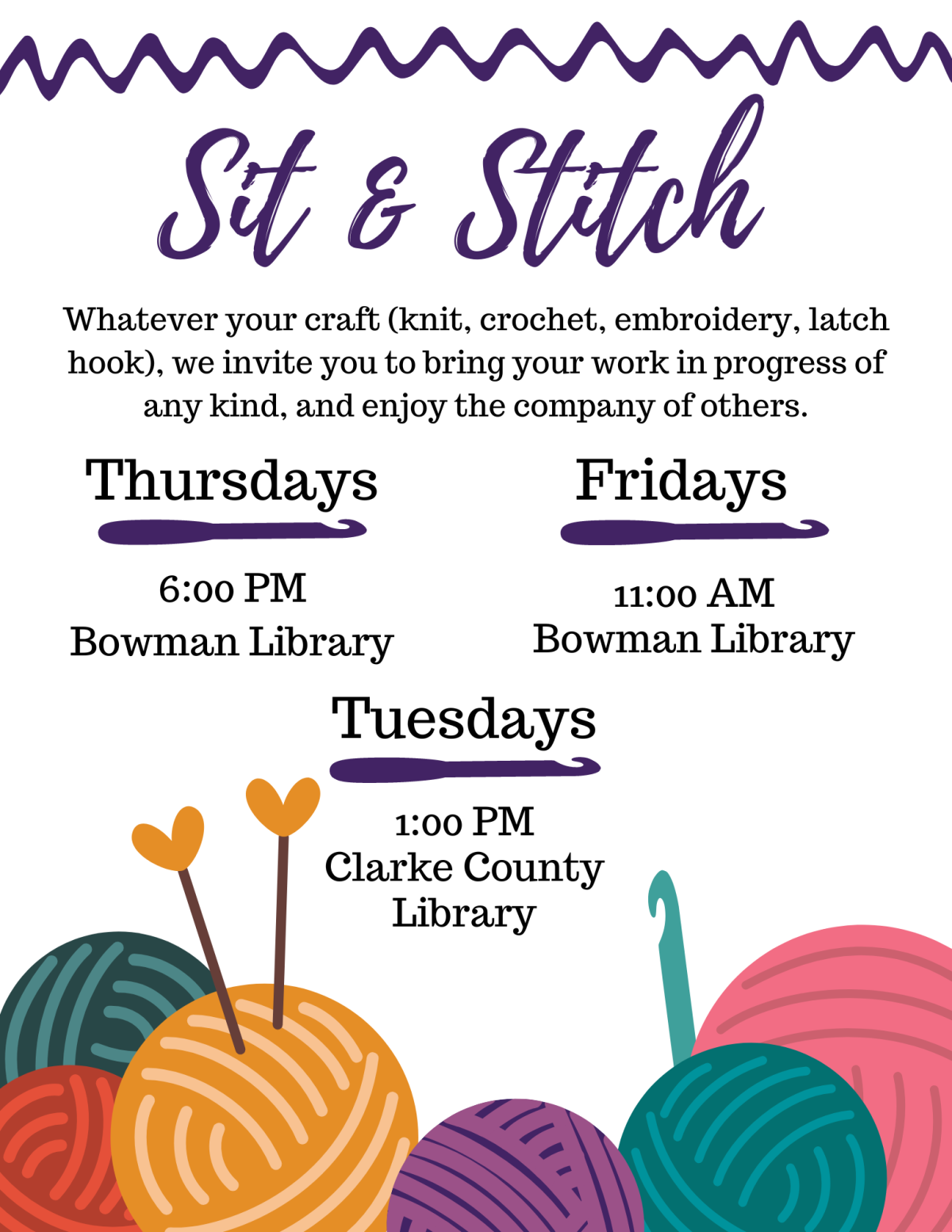 Sit & Stitch

Whatever your craft (knit, crochet, embroidery, latch hook), we invite you to bring your work in progress of any kind, and enjoy the company of others.

Thursdays

6:00 PM
Bowman Library

Fridays

11:00 AM
Bowman Library

Tuesdays

1:00 PM
Clarke County Library